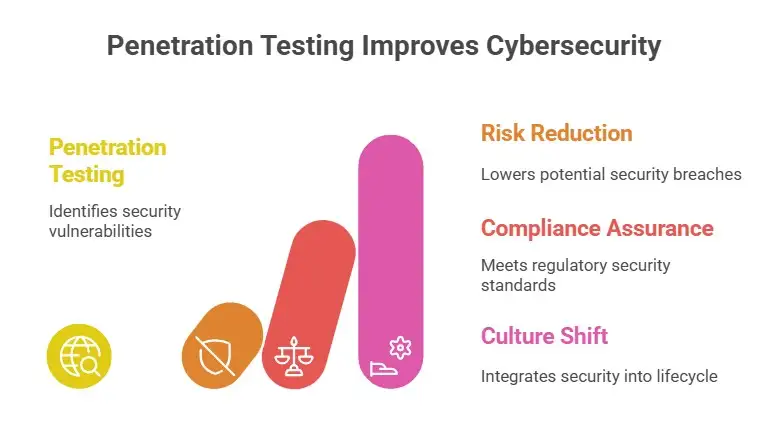 Penetration Testing Improves Cybersecurity

Penetration Testing

Identifies security vulnerabilities

Risk Reduction

Lowers potential security breaches

Compliance Assurance

Meets regulatory security standards

Culture Shift

Integrates security into lifecycle